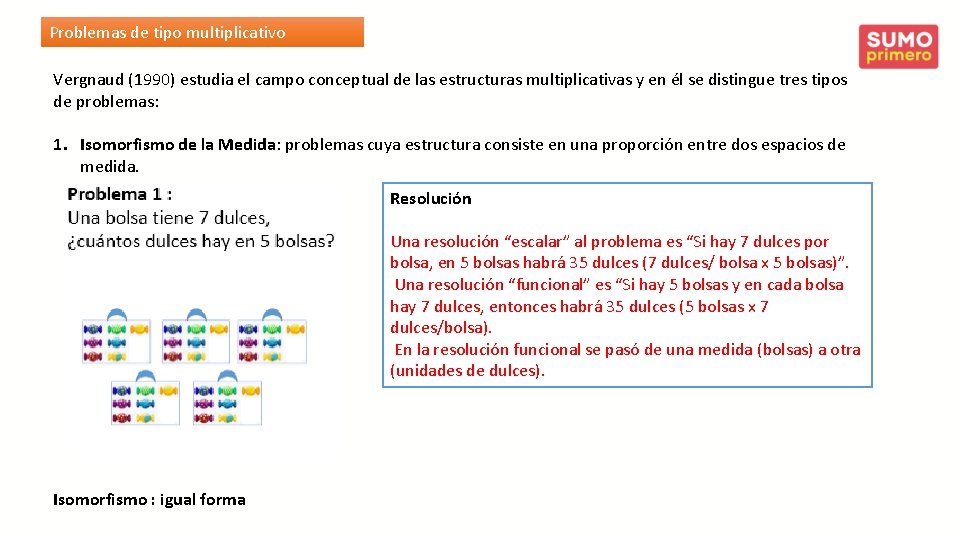 Problemas de tipo multiplicativo

SUMO primero

Vergnaud (1990) estudia el campo conceptual de las estructuras multiplicativas y en él se distingue tres tipos de problemas:

1. Isomorfismo de la Medida: problemas cuya estructura consiste en una proporción entre dos espacios de medida.

Problema 1 :
Una bolsa tiene 7 dulces,
¿cuántos dulces hay en 5 bolsas?

Resolución

Una resolución “escalar” al problema es “Si hay 7 dulces por bolsa, en 5 bolsas habrá 35 dulces (7 dulces/ bolsa x 5 bolsas)”.
Una resolución “funcional” es “Si hay 5 bolsas y en cada bolsa hay 7 dulces, entonces habrá 35 dulces (5 bolsas x 7 dulces/bolsa).
En la resolución funcional se pasó de una medida (bolsas) a otra (unidades de dulces).

Isomorfismo : igual forma